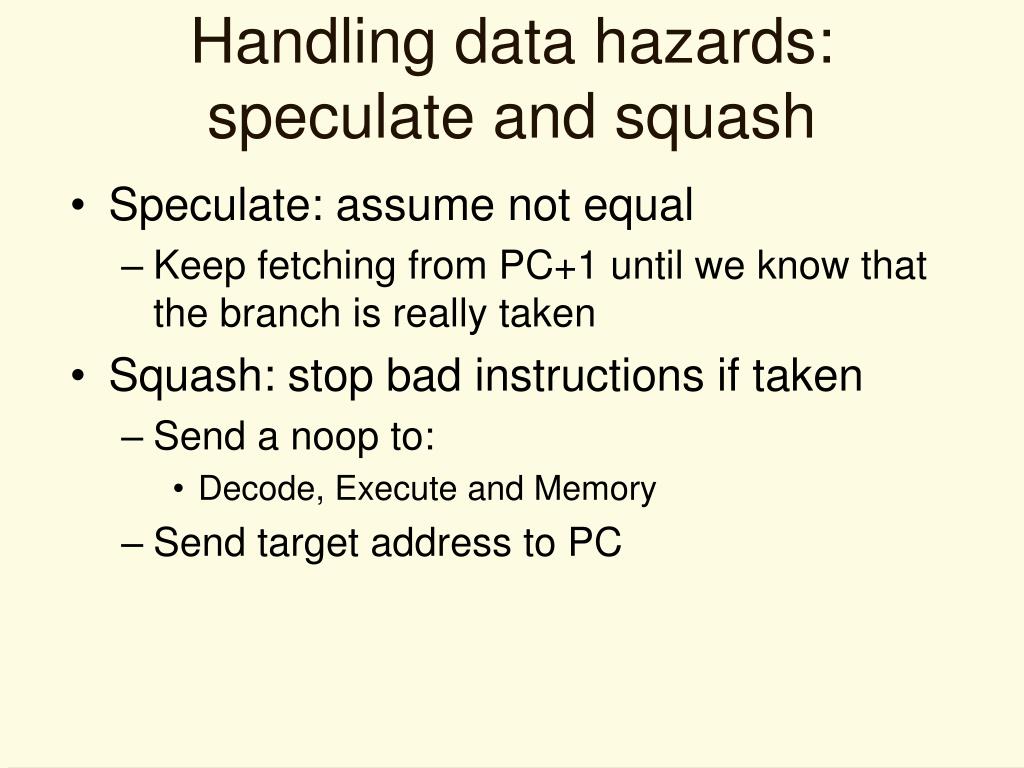 Handling data hazards: speculate and squash

• Speculate: assume not equal
– Keep fetching from PC+1 until we know that the branch is really taken
• Squash: stop bad instructions if taken
– Send a noop to:
• Decode, Execute and Memory
– Send target address to PC